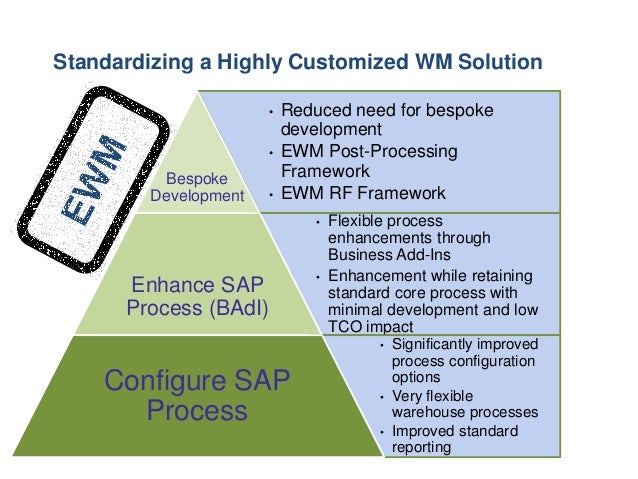 Standardizing a Highly Customized WM Solution

EWM

Bespoke Development

• Reduced need for bespoke development
• EWM Post-Processing Framework
• EWM RF Framework

Enhance SAP Process (BAdI)

• Flexible process enhancements through Business Add-Ins
• Enhancement while retaining standard core process with minimal development and low TCO impact

Configure SAP Process

• Significantly improved process configuration options
• Very flexible warehouse processes
• Improved standard reporting